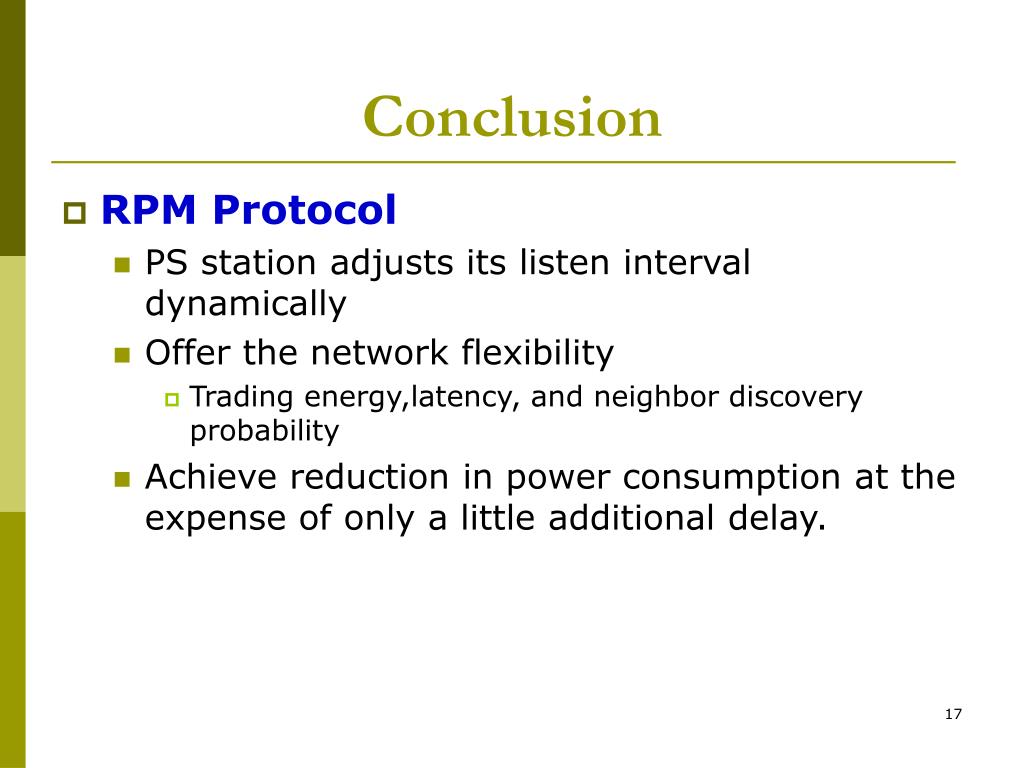 Conclusion

RPM Protocol

PS station adjusts its listen interval dynamically

Offer the network flexibility

Trading energy,latency, and neighbor discovery probability

Achieve reduction in power consumption at the expense of only a little additional delay.

17